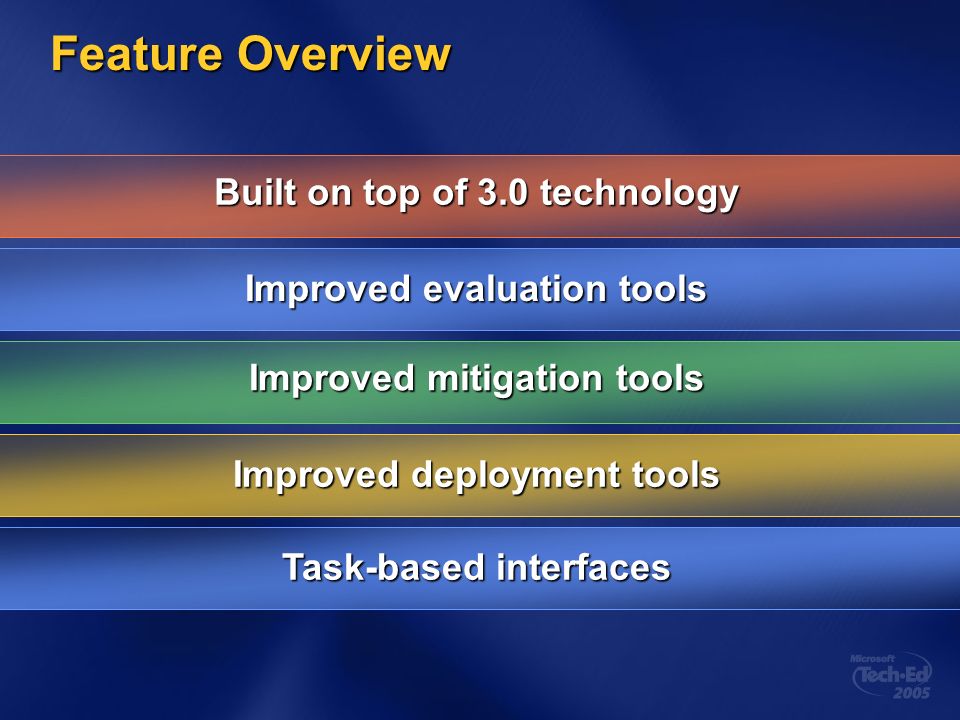 Feature Overview

Built on top of 3.0 technology

Improved evaluation tools

Improved mitigation tools

Improved deployment tools

Task-based interfaces

Microsoft Tech·Ed 2005